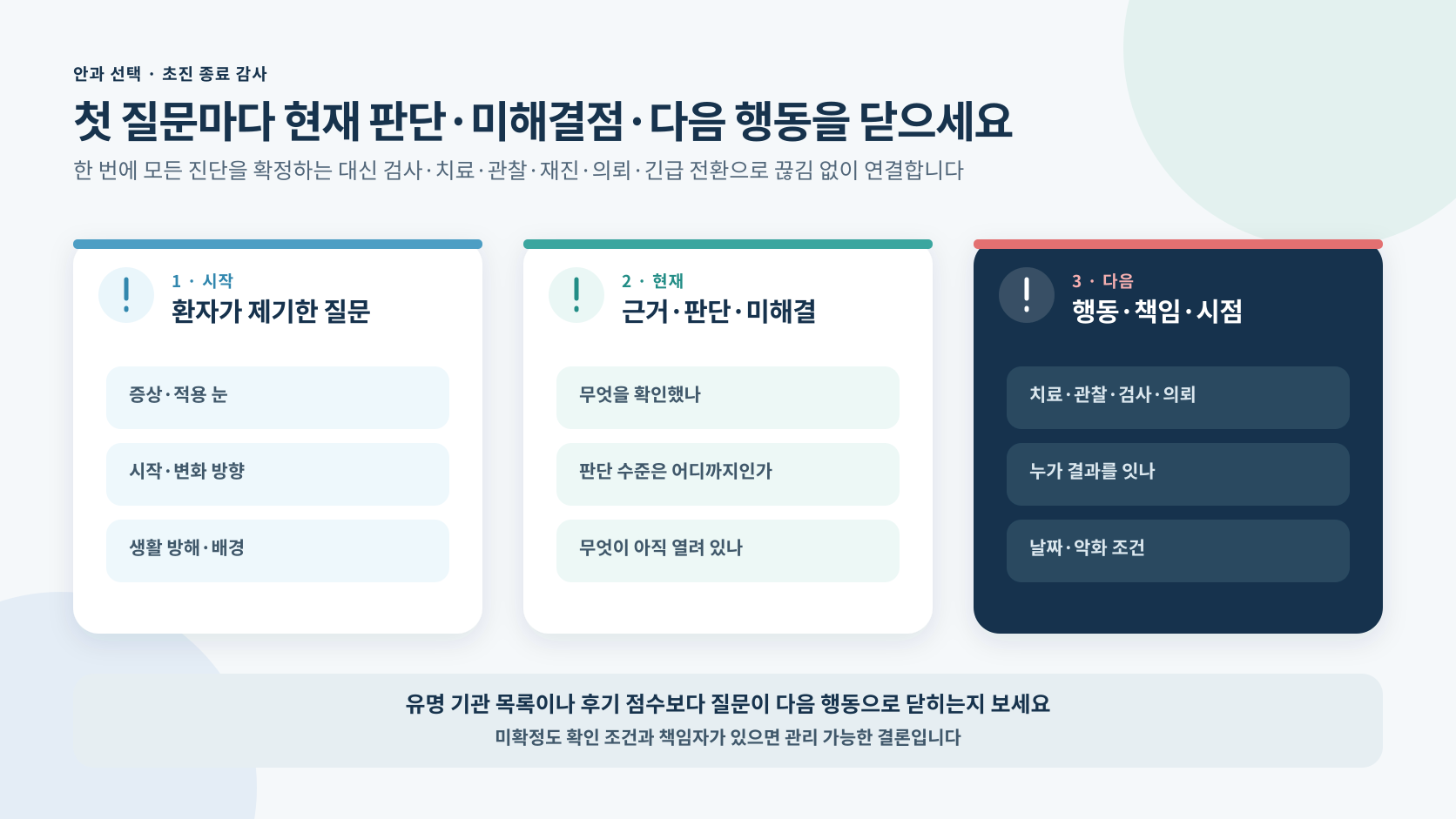 안과 선택 · 초진 종료 감사

첫 질문마다 현재 판단·미해결점·다음 행동을 닫으세요

한 번에 모든 진단을 확정하는 대신 검사·치료·관찰·재진·의뢰·긴급 전환으로 끊김 없이 연결합니다

!

1 · 시작

환자가 제기한 질문

증상·적용 눈

시작·변화 방향

생활 방해·배경

!

2 · 현재

근거·판단·미해결

무엇을 확인했나

판단 수준은 어디까지인가

무엇이 아직 열려 있나

!

3 · 다음

행동·책임·시점

치료·관찰·검사·의뢰

누가 결과를 잇나

날짜·악화 조건

유명 기관 목록이나 후기 점수보다 질문이 다음 행동으로 닫히는지 보세요

미확정도 확인 조건과 책임자가 있으면 관리 가능한 결론입니다